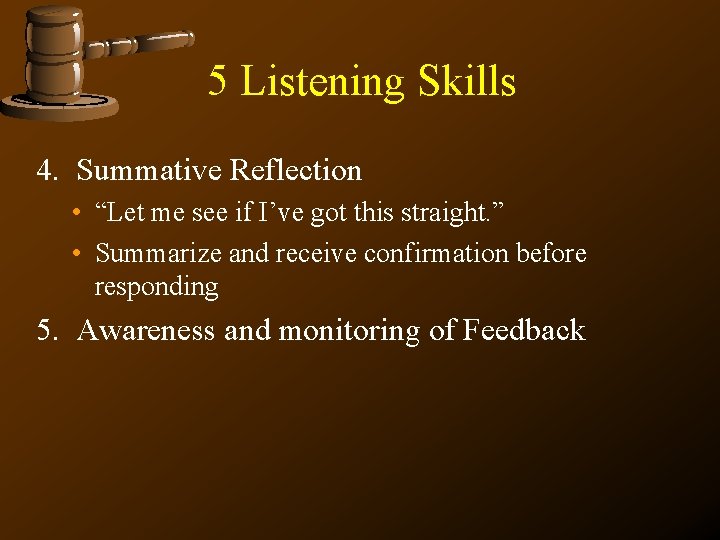 5 Listening Skills

4. Summative Reflection

• “Let me see if I’ve got this straight.”

• Summarize and receive confirmation before responding

5. Awareness and monitoring of Feedback